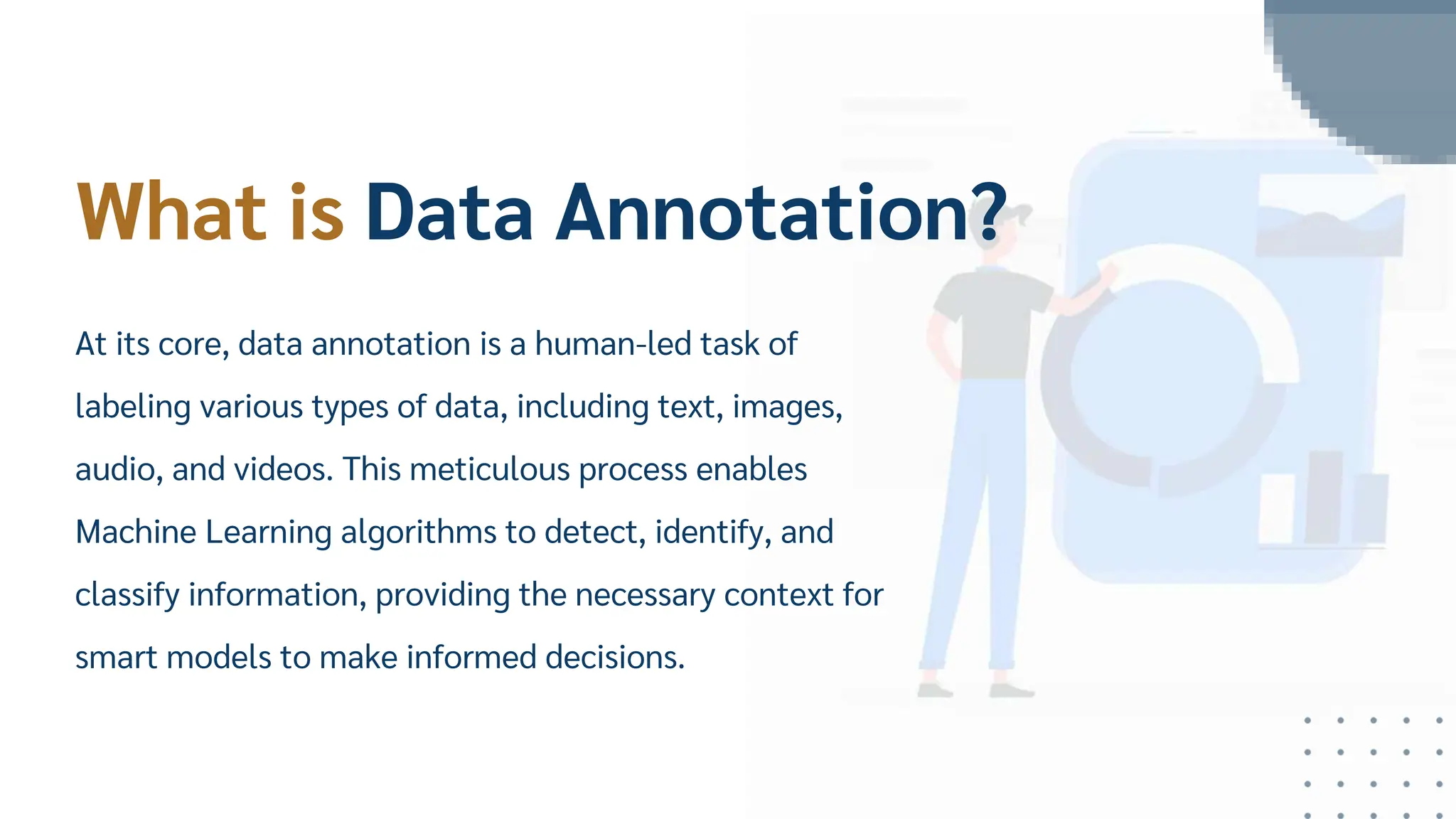 What is Data Annotation?

At its core, data annotation is a human-led task of labeling various types of data, including text, images, audio, and videos. This meticulous process enables Machine Learning algorithms to detect, identify, and classify information, providing the necessary context for smart models to make informed decisions.